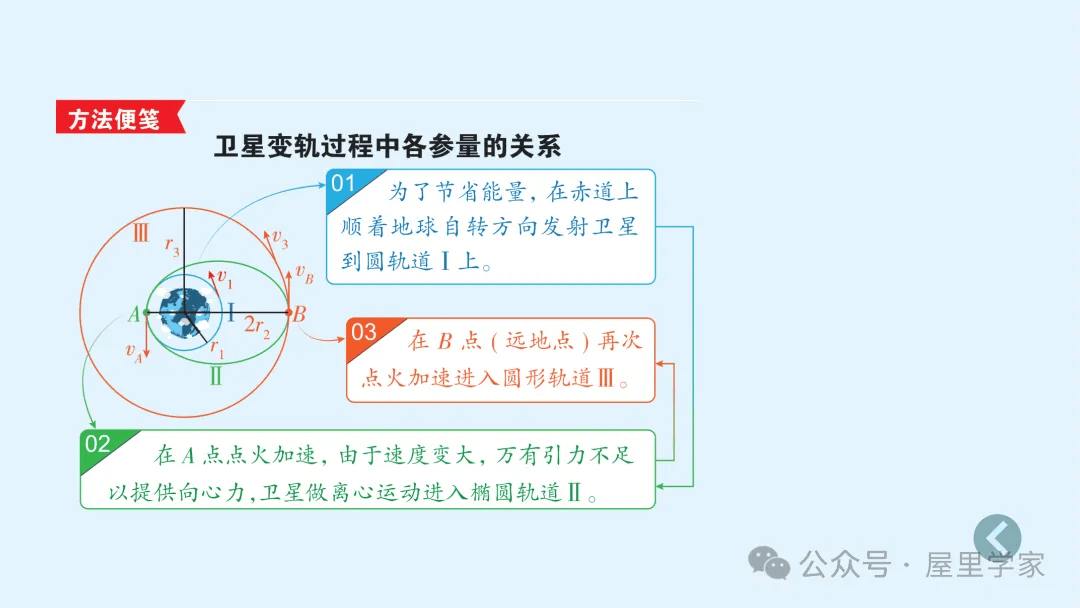 方法便笺

卫星变轨过程中各参量的关系

Ⅲ
$r_3$
$v_3$
$v_1$
$v_B$
$A$
Ⅰ
$2r_2$
$B$
$v_A$
$r_1$
Ⅱ

01 为了节省能量，在赤道上顺着地球自转方向发射卫星到圆轨道Ⅰ上。

03 在 $B$ 点（远地点）再次点火加速进入圆形轨道Ⅲ。

02 在 $A$ 点点火加速，由于速度变大，万有引力不足以提供向心力，卫星做离心运动进入椭圆轨道Ⅱ。

公众号 · 屋里学家